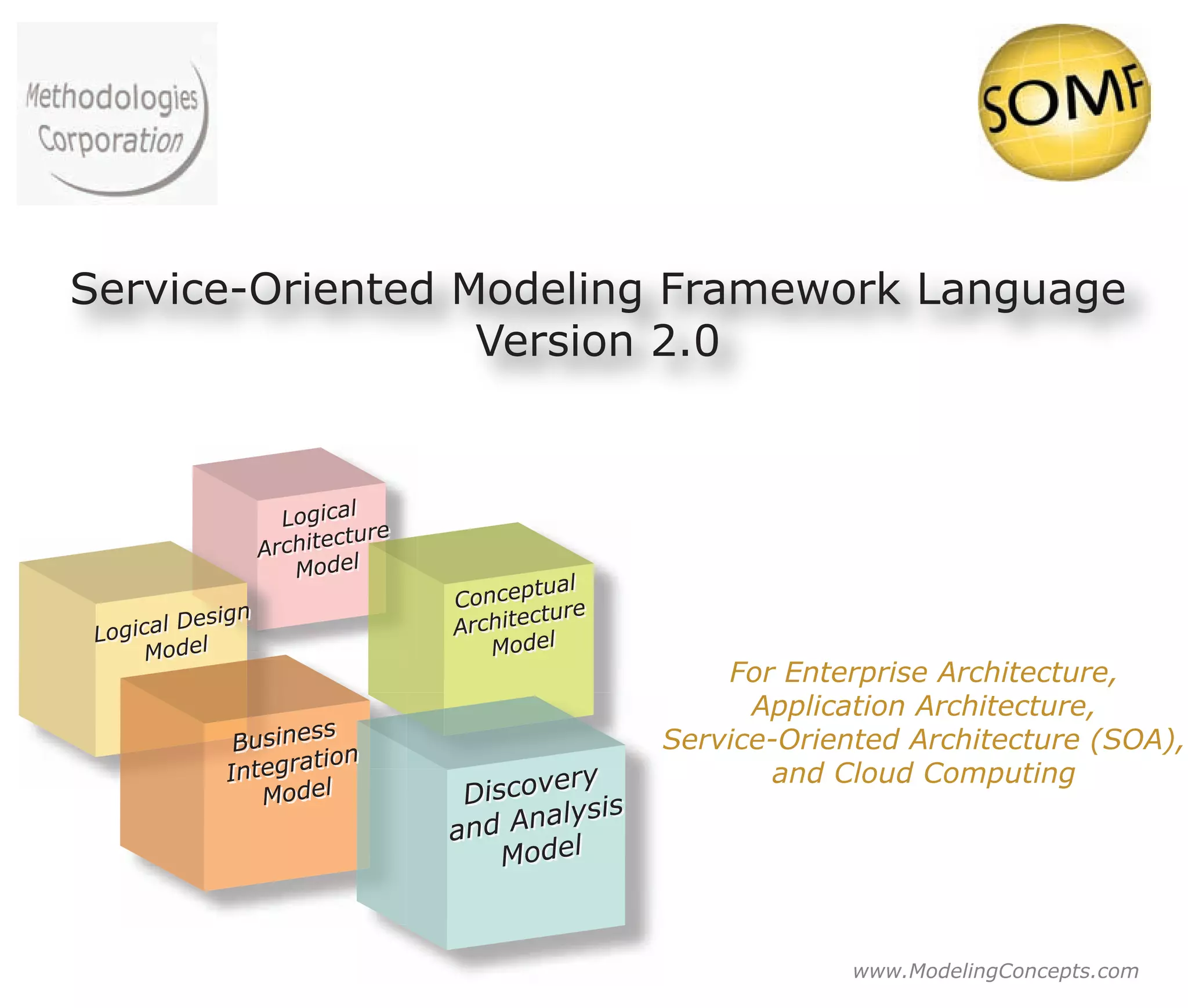 Methodologies Corporation

SOMF

Service-Oriented Modeling Framework Language
Version 2.0

Logical Architecture Model

Logical Design Model

Conceptual Architecture Model

Business Integration Model

Discovery and Analysis Model

For Enterprise Architecture, Application Architecture, Service-Oriented Architecture (SOA), and Cloud Computing

www.ModelingConcepts.com